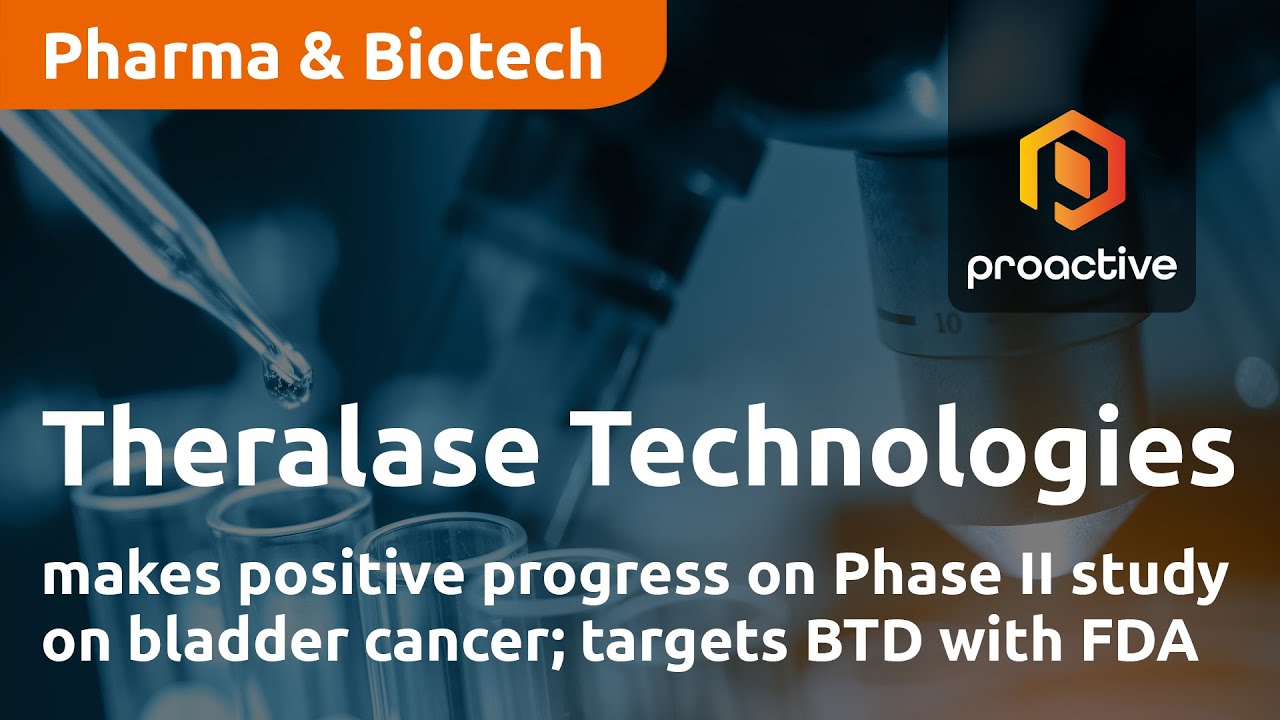 Pharma & Biotech

proactive

10

Theralase Technologies

makes positive progress on Phase II study on bladder cancer; targets BTD with FDA